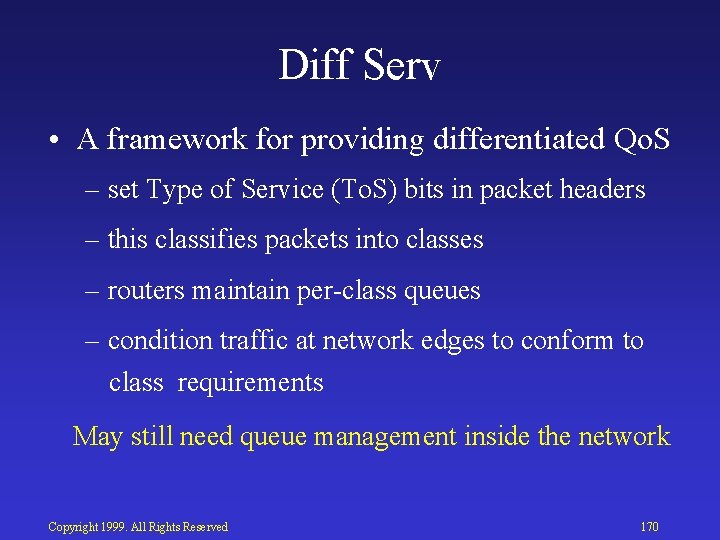 Diff Serv

• A framework for providing differentiated QoS

– set Type of Service (ToS) bits in packet headers

– this classifies packets into classes

– routers maintain per-class queues

– condition traffic at network edges to conform to class requirements

May still need queue management inside the network

Copyright 1999. All Rights Reserved

170